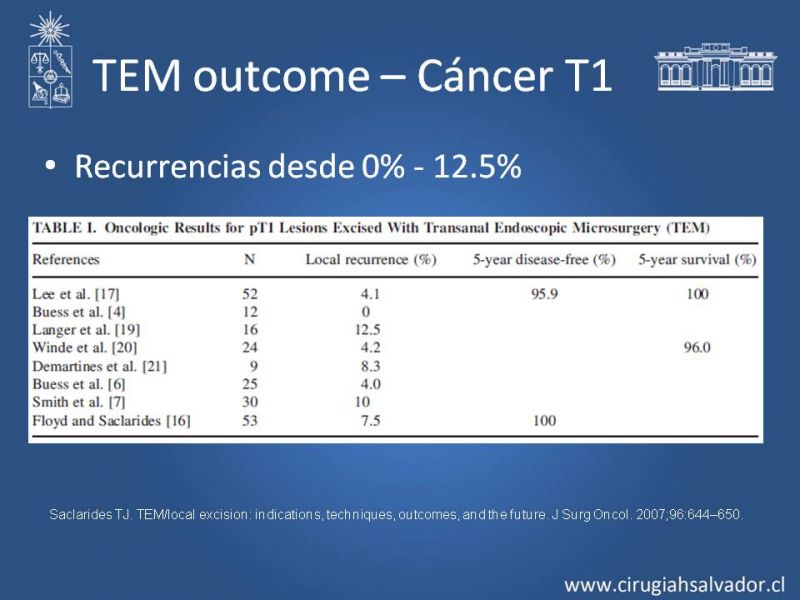 TEM outcome – Cáncer T1

• Recurrencias desde 0% - 12.5%

TABLE I. Oncologic Results for pT1 Lesions Excised With Transanal Endoscopic Microsurgery (TEM)

| References | N | Local recurrence (%) | 5-year disease-free (%) | 5-year survival (%) |
|---|---|---|---|---|
| Lee et al. [17] | 52 | 4.1 | 95.9 | 100 |
| Buess et al. [4] | 12 | 0 | | |
| Langer et al. [19] | 16 | 12.5 | | |
| Winde et al. [20] | 24 | 4.2 | | 96.0 |
| Demartines et al. [21] | 9 | 8.3 | | |
| Buess et al. [6] | 25 | 4.0 | | |
| Smith et al. [7] | 30 | 10 | | |
| Floyd and Saclarides [16] | 53 | 7.5 | 100 | |

Saclarides TJ. TEM/local excision: indications, techniques, outcomes, and the future. J Surg Oncol. 2007;96:644–650.

www.cirugiahsalvador.cl